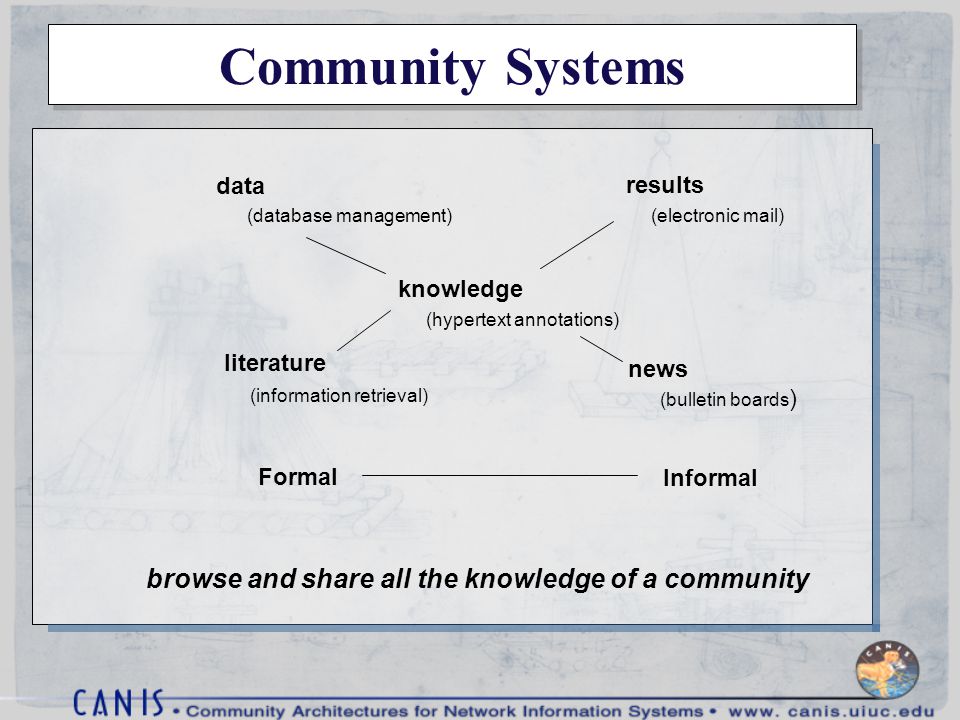 Community Systems

data
(database management)

results
(electronic mail)

knowledge
(hypertext annotations)

literature
(information retrieval)

news
(bulletin boards)

Formal

Informal

browse and share all the knowledge of a community

CANIS

CANIS • Community Architectures for Network Information Systems • www. canis.uiuc.edu